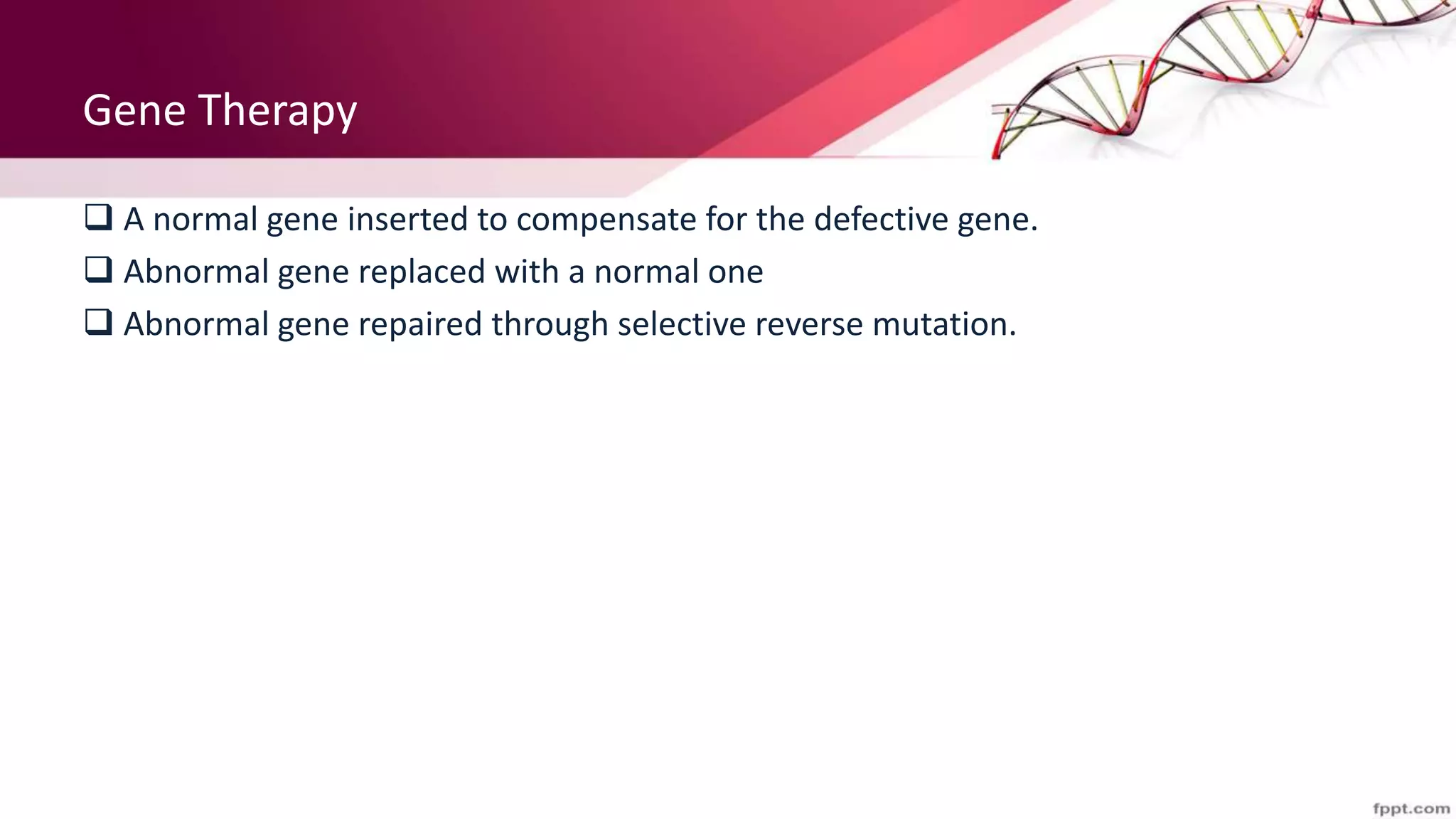 Gene Therapy

❑ A normal gene inserted to compensate for the defective gene.

❑ Abnormal gene replaced with a normal one

❑ Abnormal gene repaired through selective reverse mutation.

fppt.com